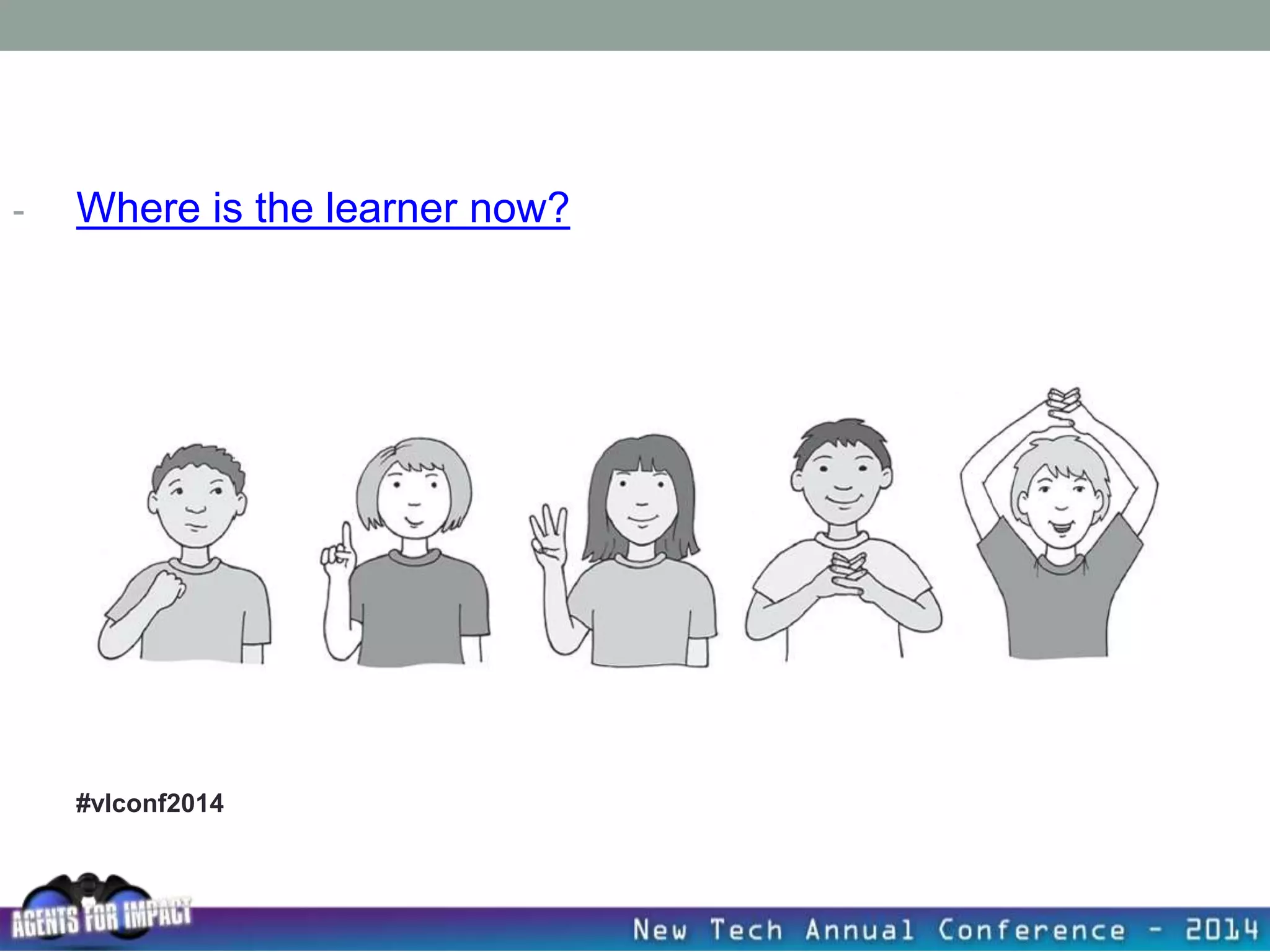 - Where is the learner now?

#vlconf2014

AGENTS FOR IMPACT

New Tech Annual Conference - 2014